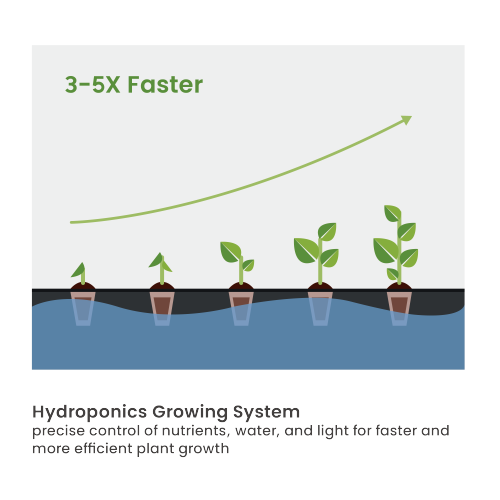 3-5X Faster

Hydroponics Growing System
precise control of nutrients, water, and light for faster and more efficient plant growth